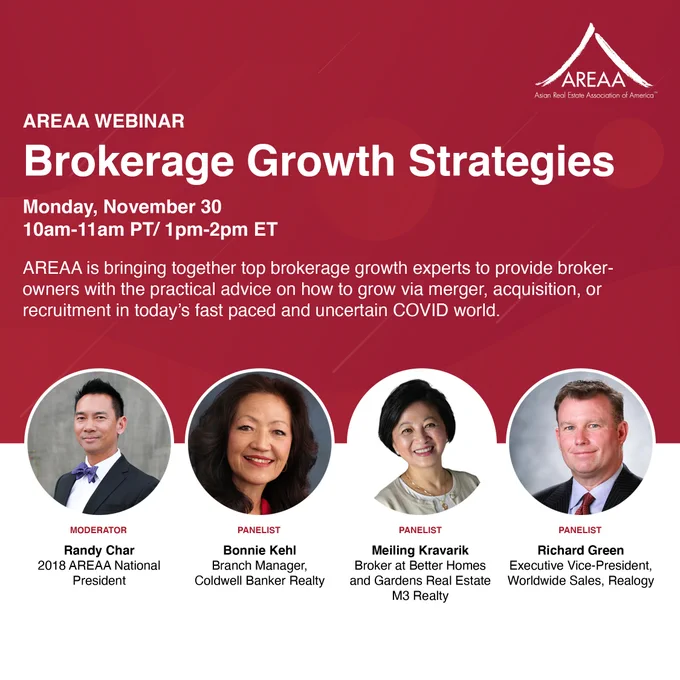 AREAA
Asian Real Estate Association of America™

AREAA WEBINAR
Brokerage Growth Strategies

Monday, November 30
10am-11am PT/ 1pm-2pm ET

AREAA is bringing together top brokerage growth experts to provide broker-owners with the practical advice on how to grow via merger, acquisition, or recruitment in today's fast paced and uncertain COVID world.

MODERATOR
Randy Char
2018 AREAA National President

PANELIST
Bonnie Kehl
Branch Manager, Coldwell Banker Realty

PANELIST
Meiling Kravarik
Broker at Better Homes and Gardens Real Estate M3 Realty

PANELIST
Richard Green
Executive Vice-President, Worldwide Sales, Realogy